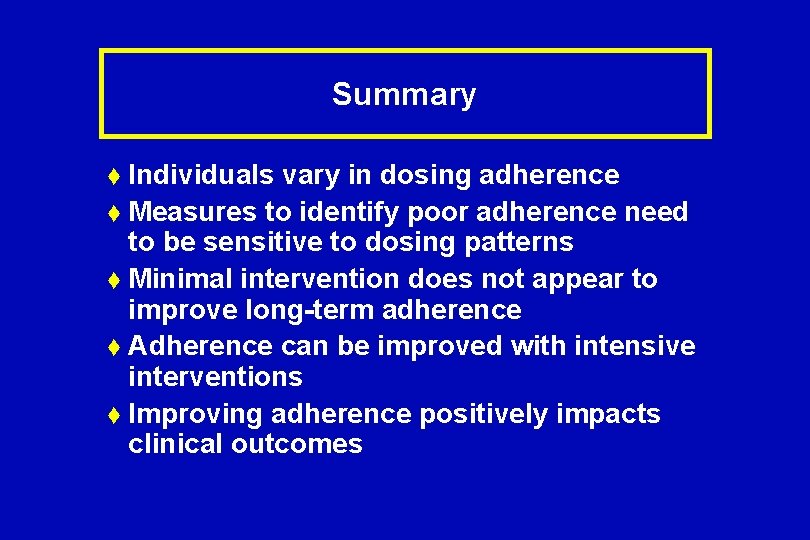 Summary

♦ Individuals vary in dosing adherence
♦ Measures to identify poor adherence need to be sensitive to dosing patterns
♦ Minimal intervention does not appear to improve long-term adherence
♦ Adherence can be improved with intensive interventions
♦ Improving adherence positively impacts clinical outcomes